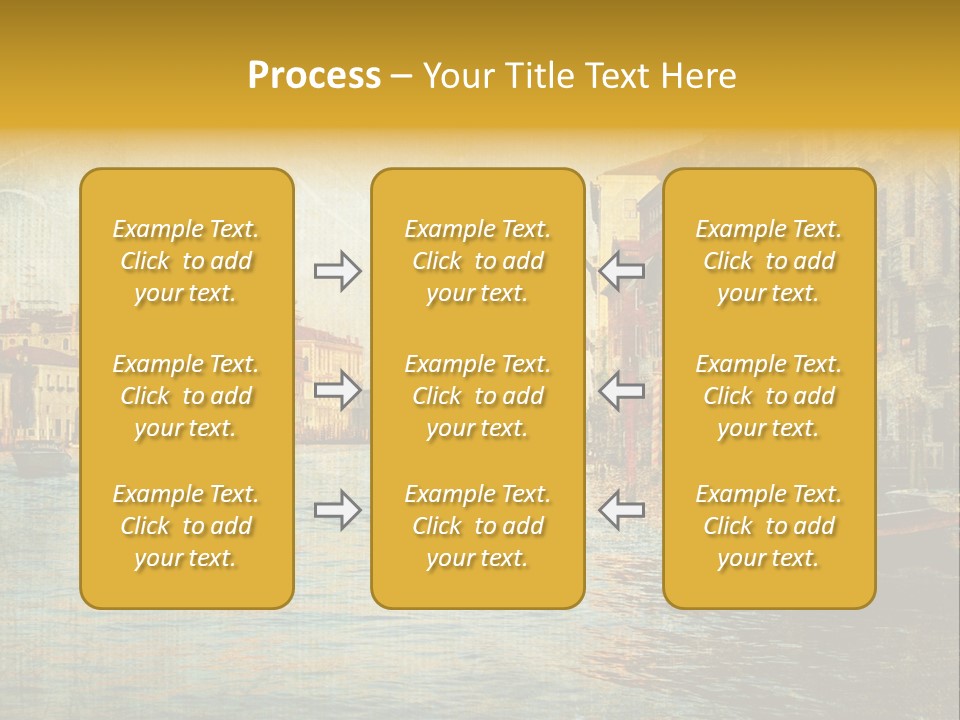 Process – Your Title Text Here

Example Text. Click to add your text.

Example Text. Click to add your text.

Example Text. Click to add your text.

Example Text. Click to add your text.

Example Text. Click to add your text.

Example Text. Click to add your text.

Example Text. Click to add your text.

Example Text. Click to add your text.

Example Text. Click to add your text.